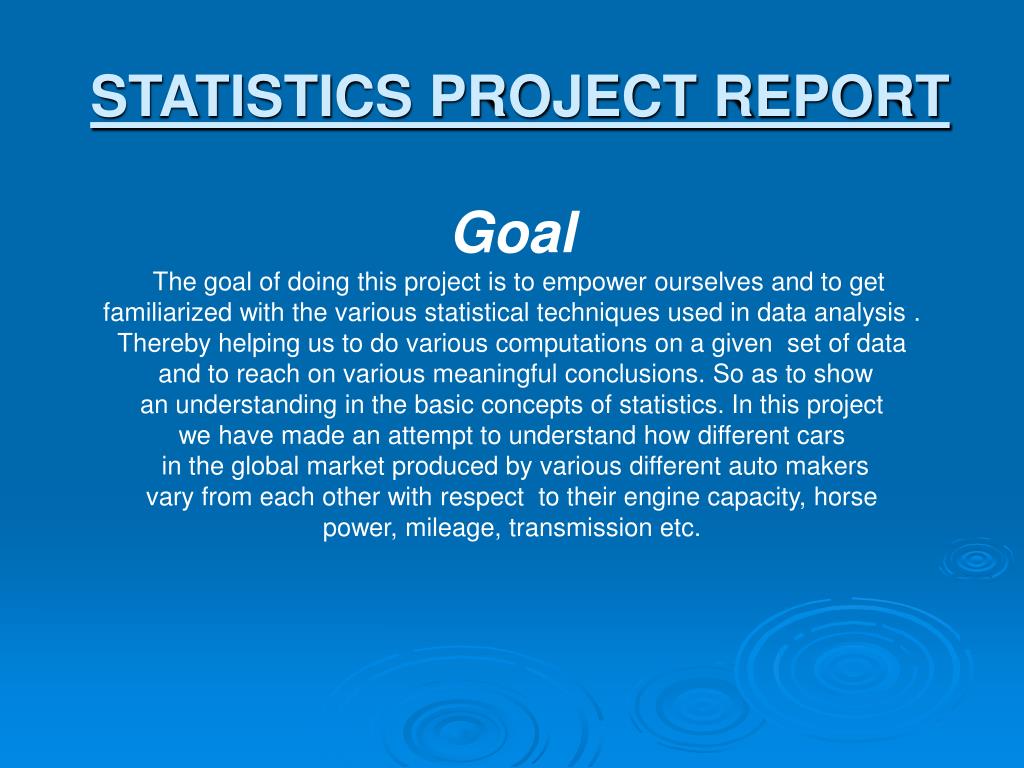 STATISTICS PROJECT REPORT

Goal

The goal of doing this project is to empower ourselves and to get familiarized with the various statistical techniques used in data analysis . Thereby helping us to do various computations on a given set of data and to reach on various meaningful conclusions. So as to show an understanding in the basic concepts of statistics. In this project we have made an attempt to understand how different cars in the global market produced by various different auto makers vary from each other with respect to their engine capacity, horse power, mileage, transmission etc.